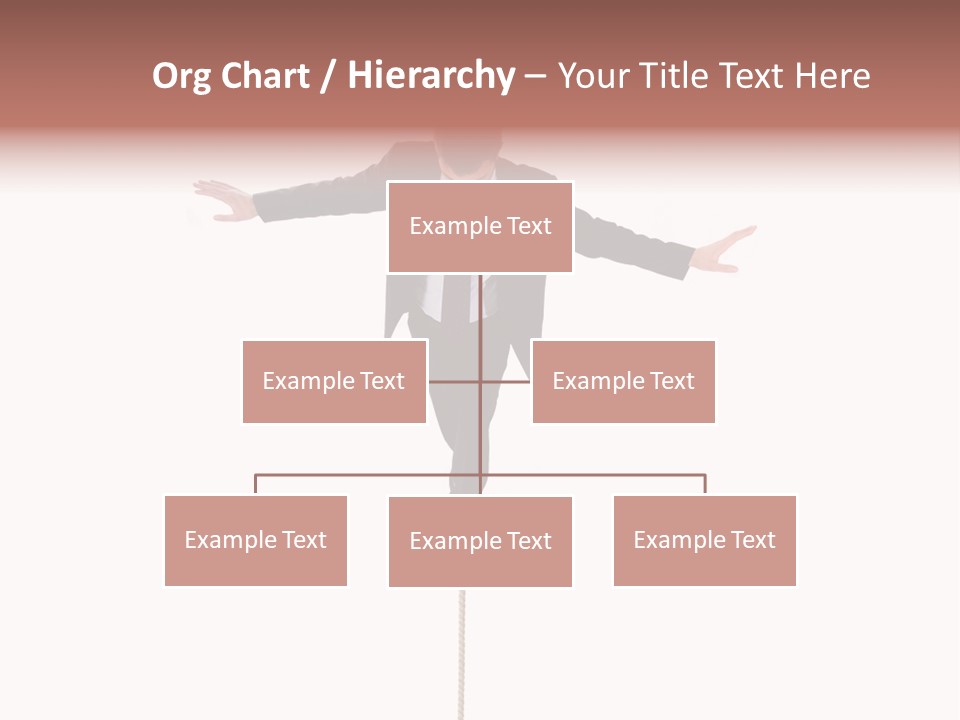 Org Chart / Hierarchy – Your Title Text Here

Example Text

Example Text

Example Text

Example Text

Example Text

Example Text